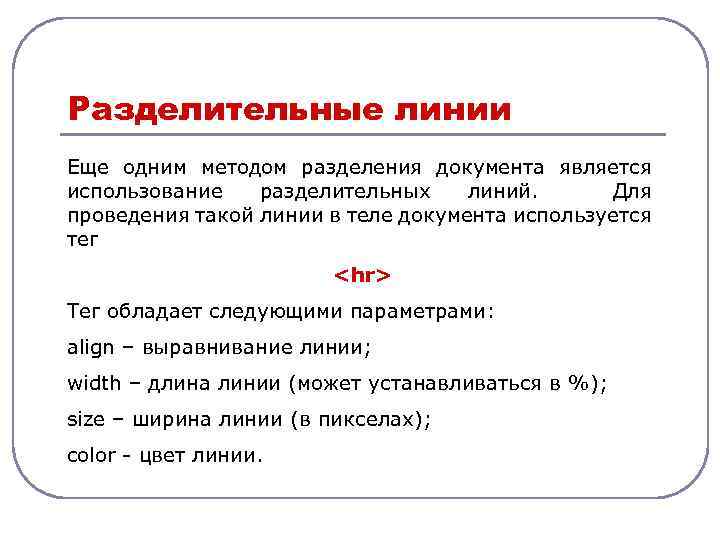 Разделительные линии

Еще одним методом разделения документа является использование разделительных линий. Для проведения такой линии в теле документа используется тег

<hr>

Тег обладает следующими параметрами:

align – выравнивание линии;

width – длина линии (может устанавливаться в %);

size – ширина линии (в пикселах);

color - цвет линии.